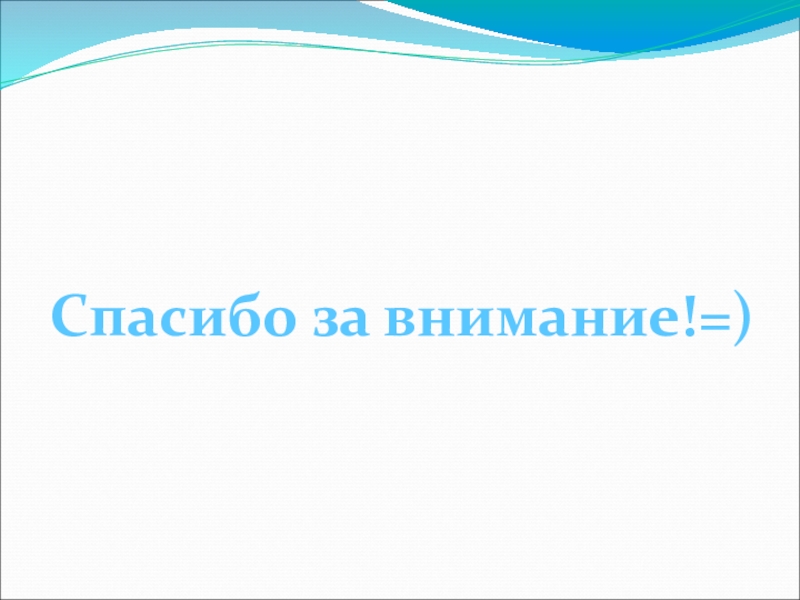 Спасибо за внимание!=)